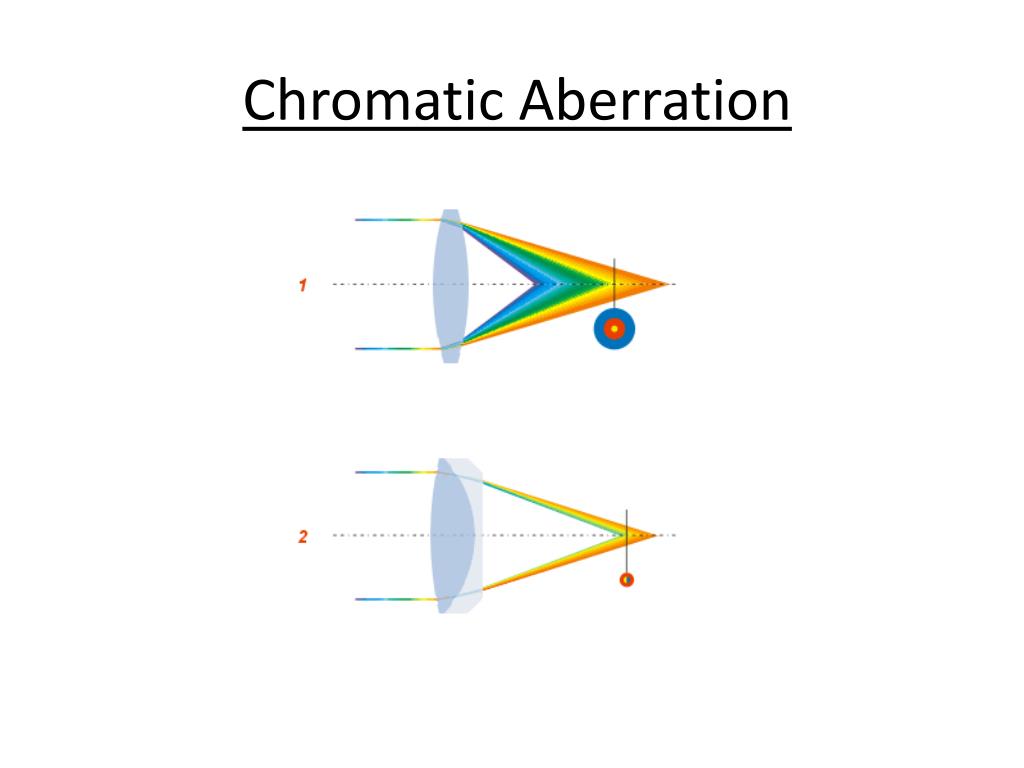 Chromatic Aberration

1

2